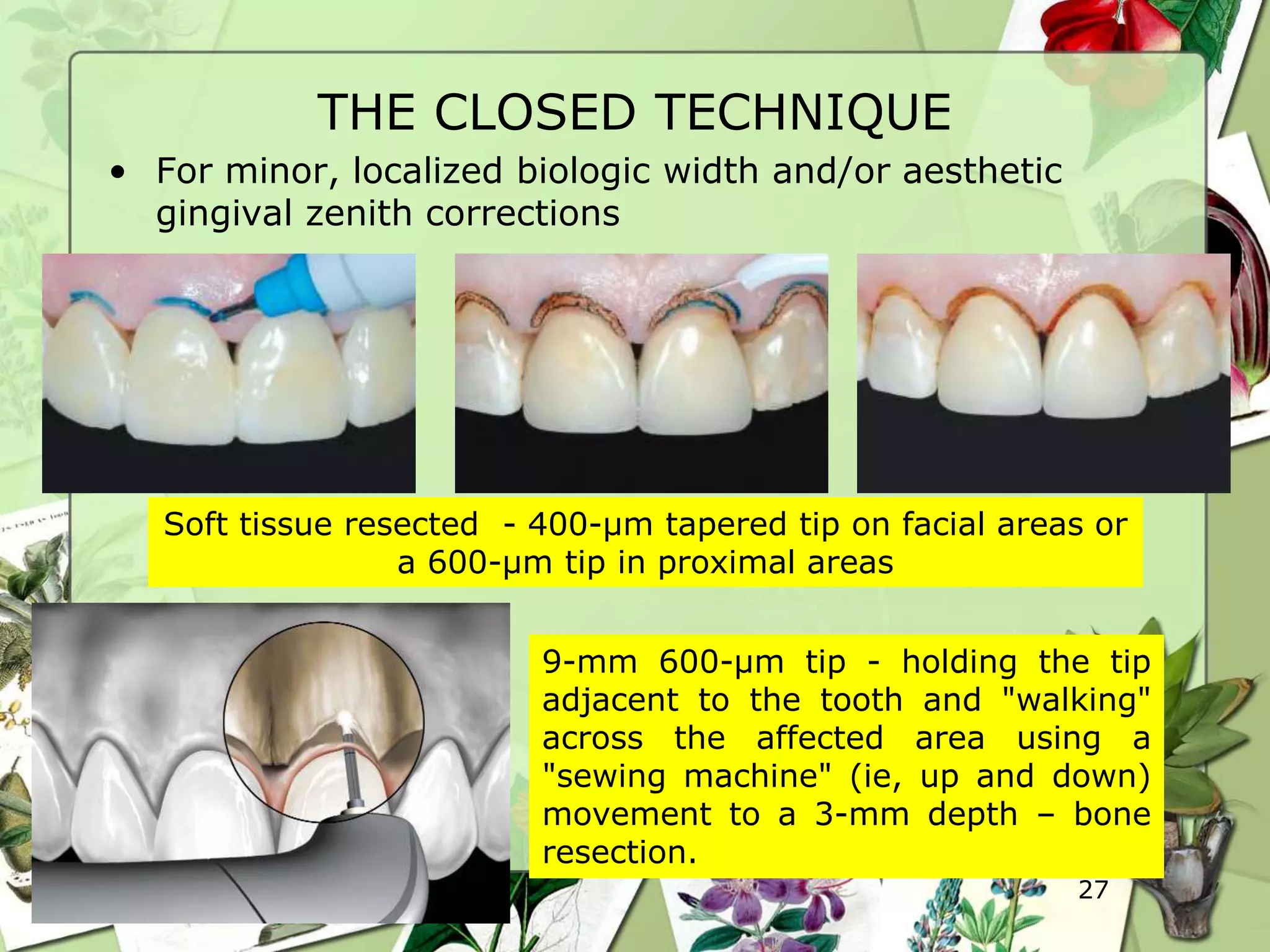 THE CLOSED TECHNIQUE

• For minor, localized biologic width and/or aesthetic gingival zenith corrections

Soft tissue resected - 400-μm tapered tip on facial areas or a 600-μm tip in proximal areas

9-mm 600-μm tip - holding the tip adjacent to the tooth and "walking" across the affected area using a "sewing machine" (ie, up and down) movement to a 3-mm depth – bone resection.

27